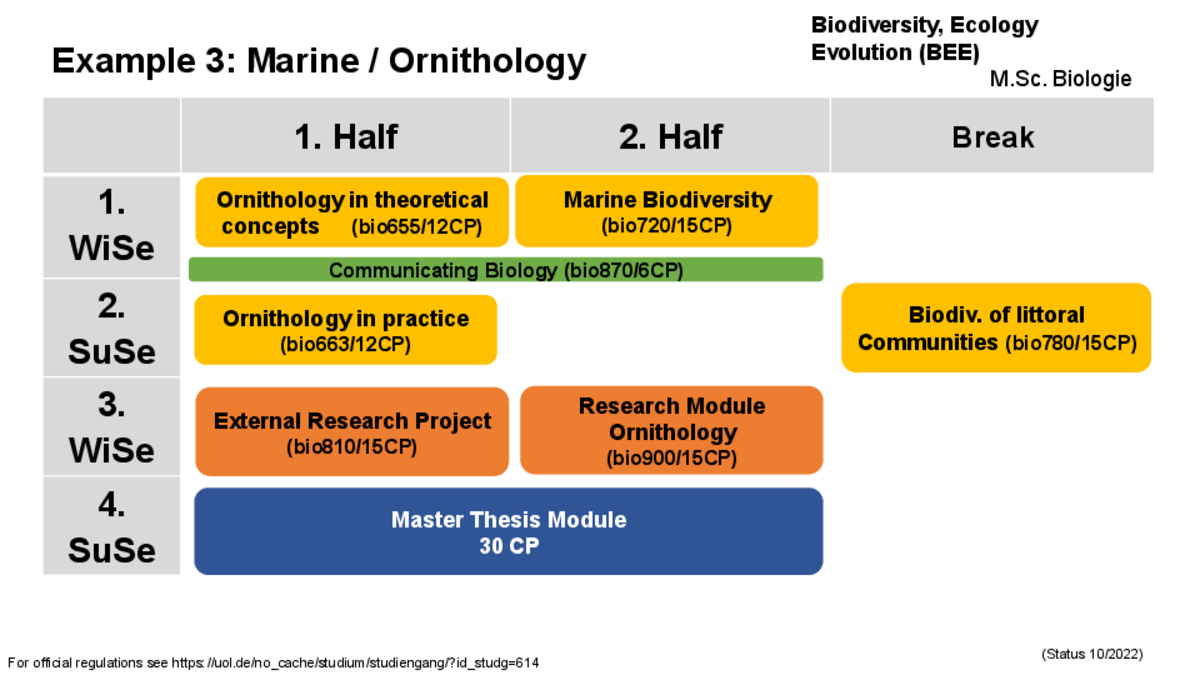 Example 3: Marine / Ornithology

Biodiversity, Ecology Evolution (BEE)
M.Sc. Biologie

| | 1. Half | 2. Half | Break |
|---|---|---|---|
| 1. WiSe | Ornithology in theoretical concepts (bio655/12CP) | Marine Biodiversity (bio720/15CP) | |
| | Communicating Biology (bio870/6CP) | | |
| 2. SuSe | Ornithology in practice (bio663/12CP) | | Biodiv. of littoral Communities (bio780/15CP) |
| 3. WiSe | External Research Project (bio810/15CP) | Research Module Ornithology (bio900/15CP) | |
| 4. SuSe | Master Thesis Module 30 CP | | |

For official regulations see https://uol.de/no_cache/studium/studiengang/?id_studg=614

(Status 10/2022)